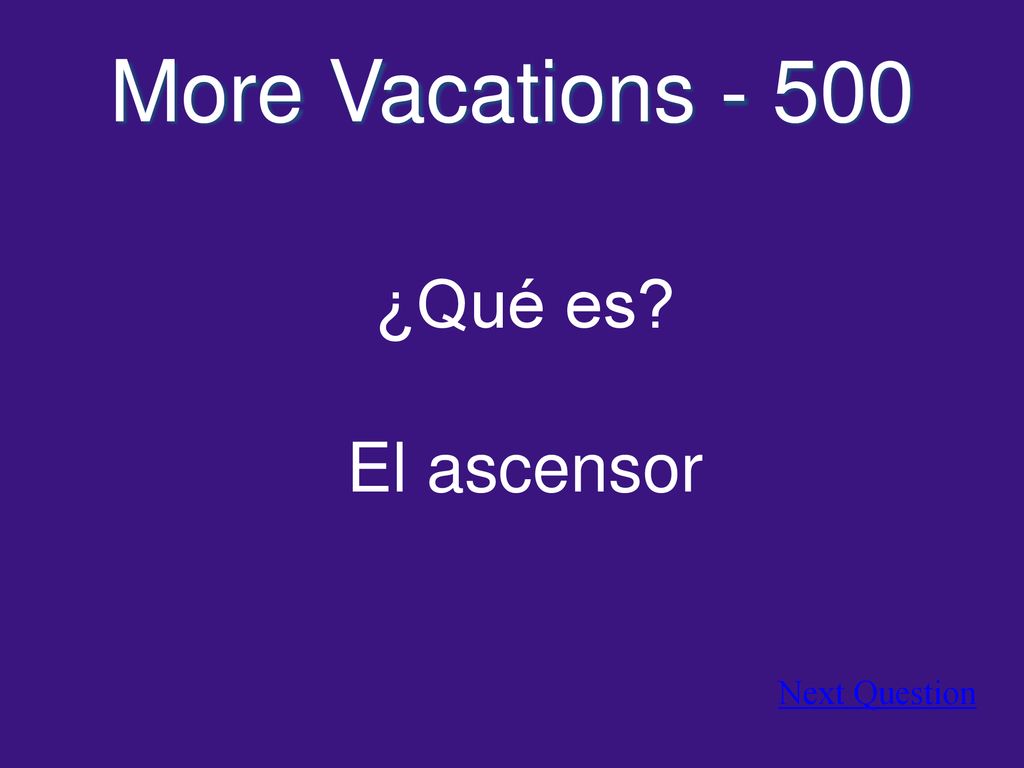 More Vacations - 500

¿Qué es?

El ascensor

Next Question